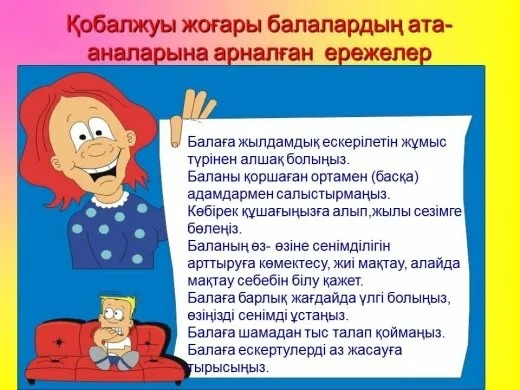 Қобалжуы жоғары балалардың ата-аналарына арналған ережелер

Балаға жылдамдық ескерілетін жұмыс түрінен алшақ болыңыз.
Баланы қоршаған ортамен (басқа) адамдармен салыстырмаңыз.
Көбірек құшағыңызға алып,жылы сезімге бөлеңіз.
Баланың өз- өзіне сенімділігін арттыруға көмектесу, жиі мақтау, алайда мақтау себебін білу қажет.
Балаға барлық жағдайда үлгі болыңыз, өзіңізді сенімді ұстаңыз.
Балаға шамадан тыс талап қоймаңыз.
Балаға ескертулерді аз жасауға тырысыңыз.